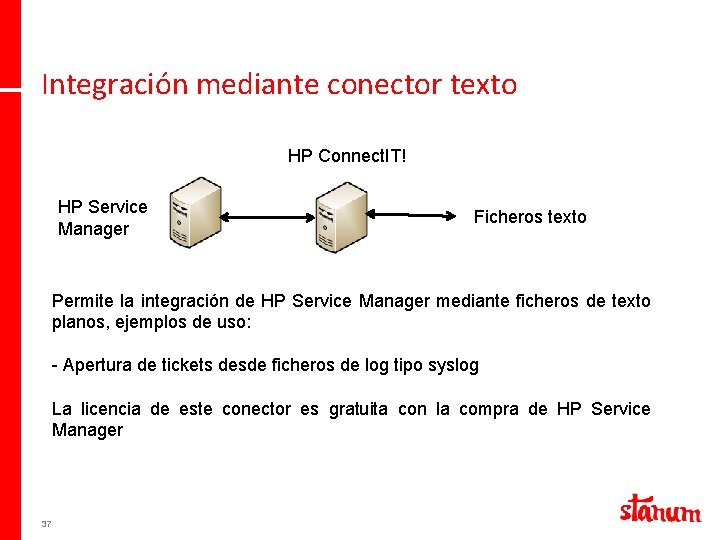 Integración mediante conector texto

HP ConnectIT!

HP Service Manager

Ficheros texto

Permite la integración de HP Service Manager mediante ficheros de texto planos, ejemplos de uso:

- Apertura de tickets desde ficheros de log tipo syslog

La licencia de este conector es gratuita con la compra de HP Service Manager

37

stanum